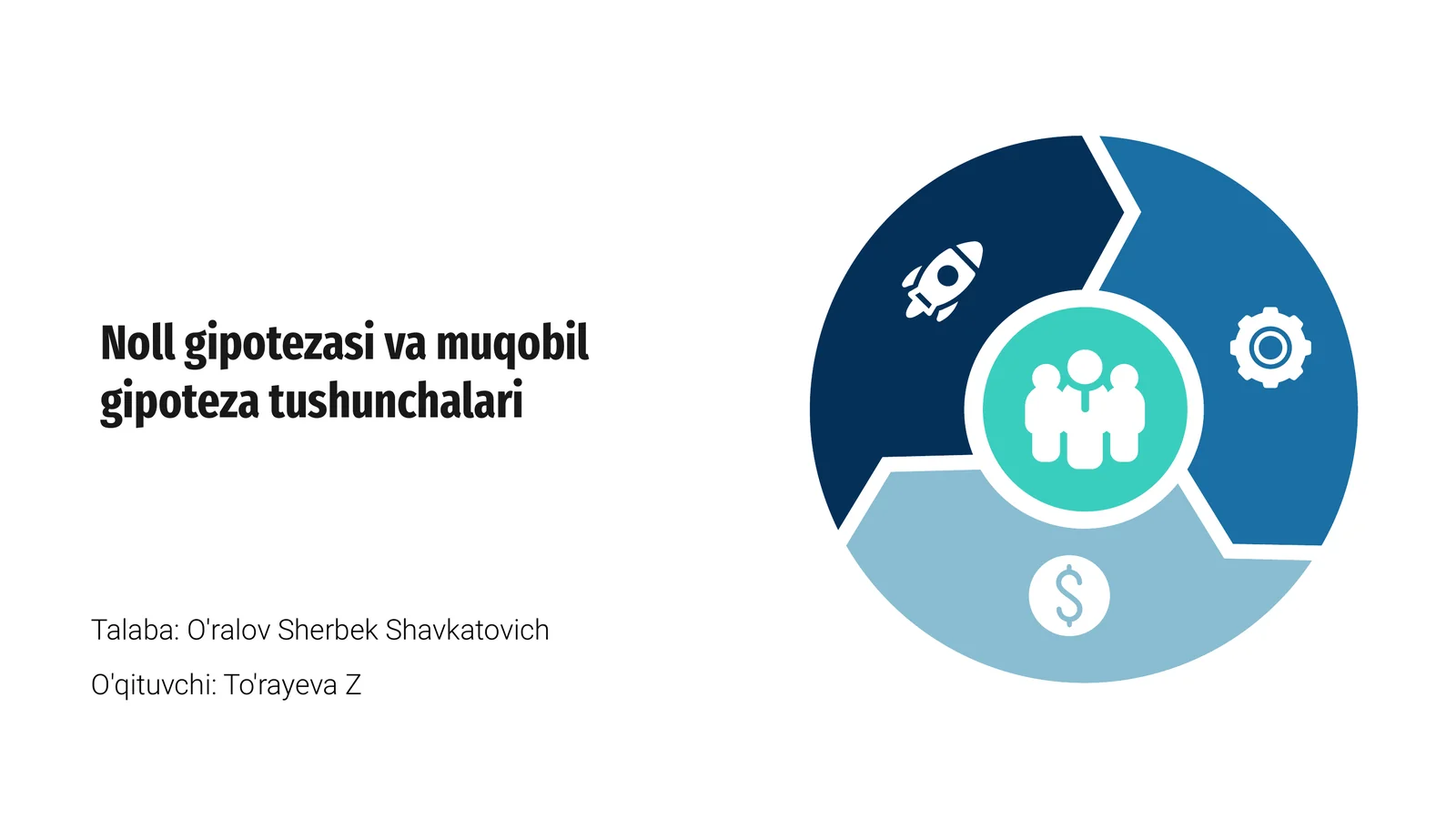 Noll gipotezasi va muqobil gipoteza tushunchalari

Talaba: O'ralov Sherbek Shavkatovich

O'qituvchi: To'rayeva Z